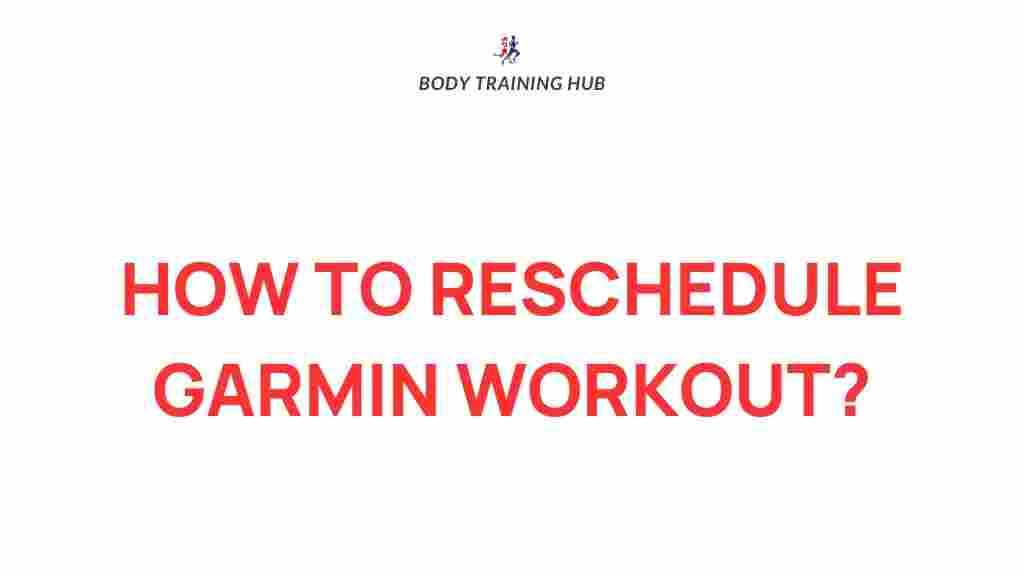 BODY TRAINING HUB

HOW TO RESCHEDULE GARMIN WORKOUT?